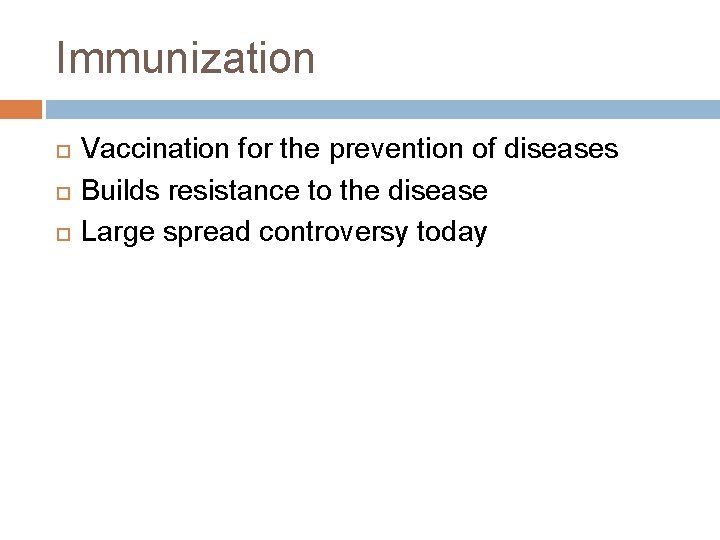 Immunization

Vaccination for the prevention of diseases
Builds resistance to the disease
Large spread controversy today